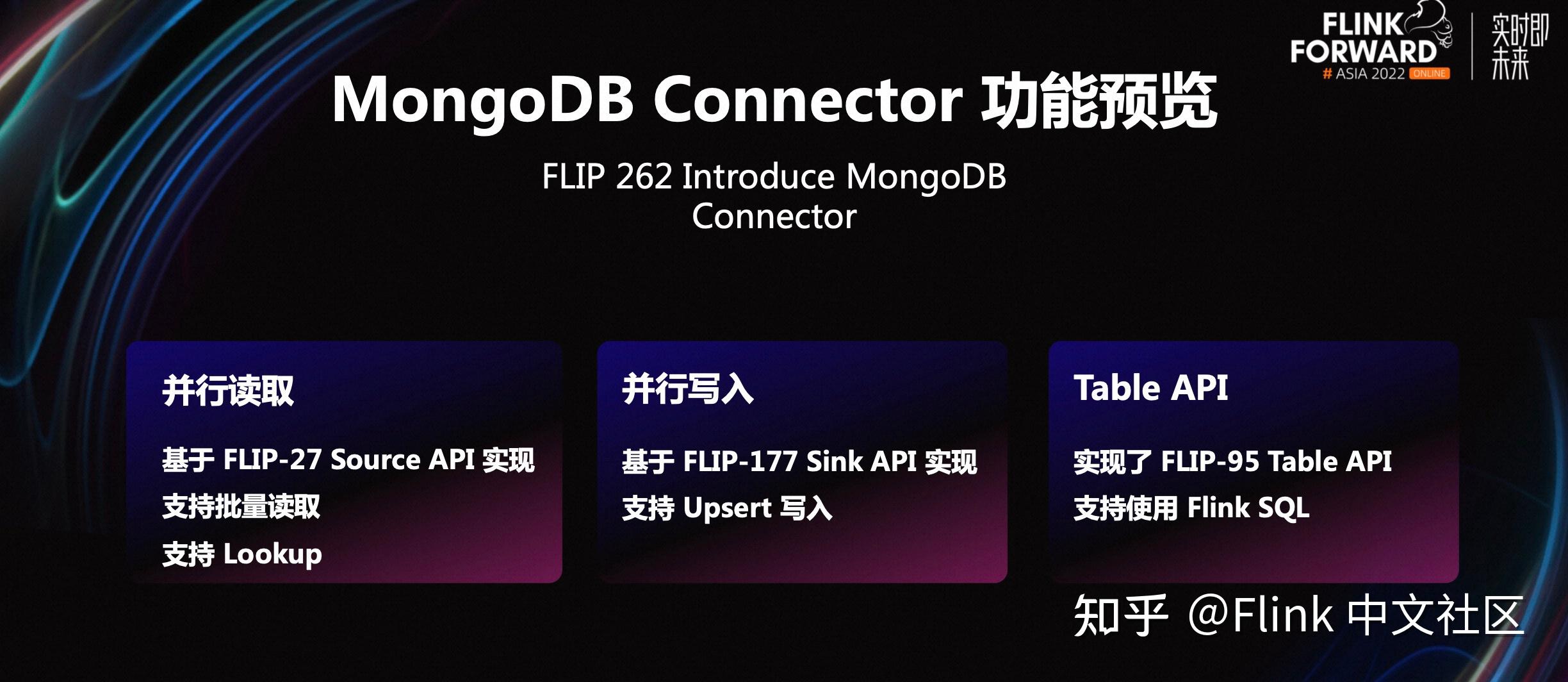 FLINK FORWARD # ASIA 2022 ONLINE

实时即未来

MongoDB Connector 功能预览

FLIP 262 Introduce MongoDB Connector

并行读取

基于 FLIP-27 Source API 实现

支持批量读取

支持 Lookup

并行写入

基于 FLIP-177 Sink API 实现

支持 Upsert 写入

Table API

实现了 FLIP-95 Table API

支持使用 Flink SQL

知乎 @Flink 中文社区